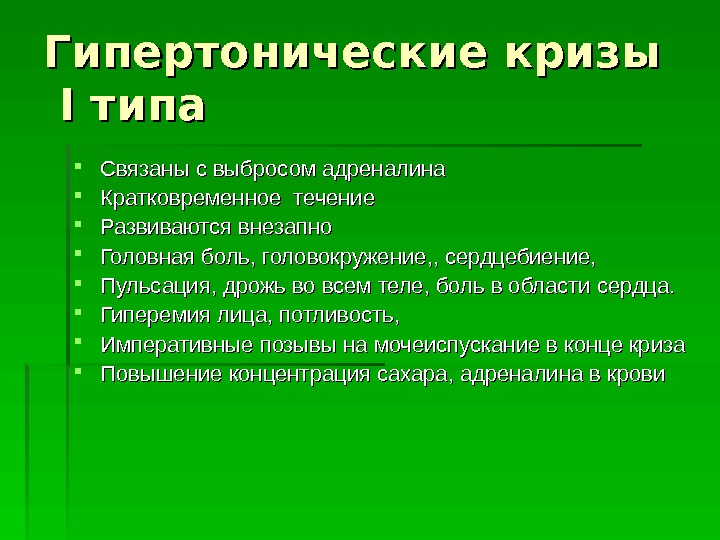 Гипертонические кризы I типа

- Связаны с выбросом адреналина
- Кратковременное течение
- Развиваются внезапно
- Головная боль, головокружение,, сердцебиение,
- Пульсация, дрожь во всем теле, боль в области сердца.
- Гиперемия лица, потливость,
- Императивные позывы на мочеиспускание в конце криза
- Повышение концентрация сахара, адреналина в крови